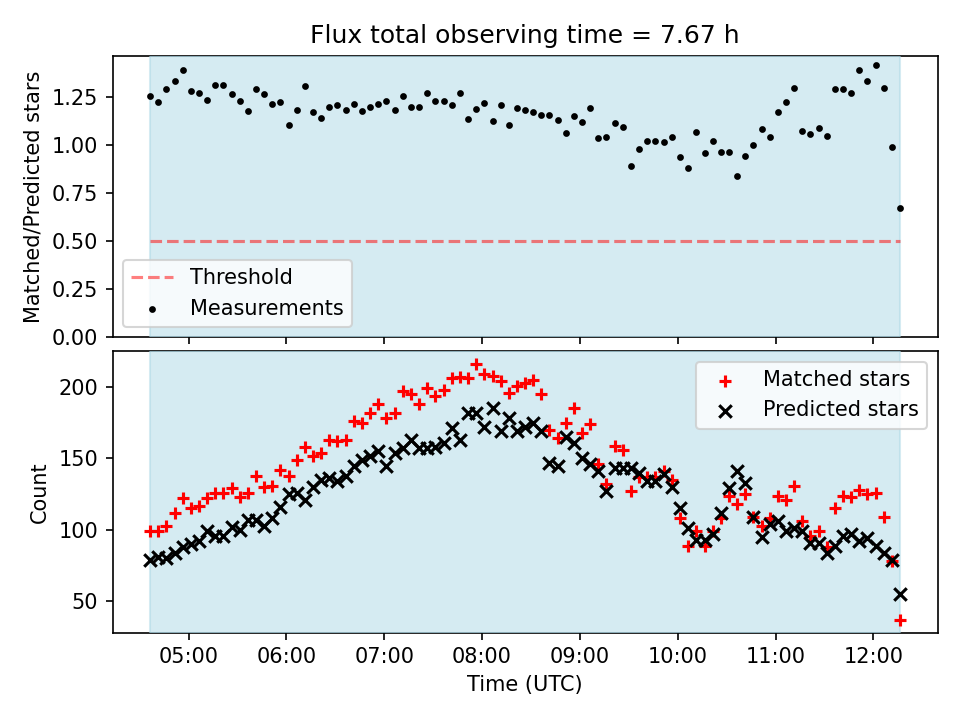 Flux total observing time = 7.67 h

Matched/Predicted stars

1.25
1.00
0.75
0.50
0.25
0.00

Threshold
Measurements

Count

200
150
100
50

Matched stars
Predicted stars

05:00 06:00 07:00 08:00 09:00 10:00 11:00 12:00

Time (UTC)